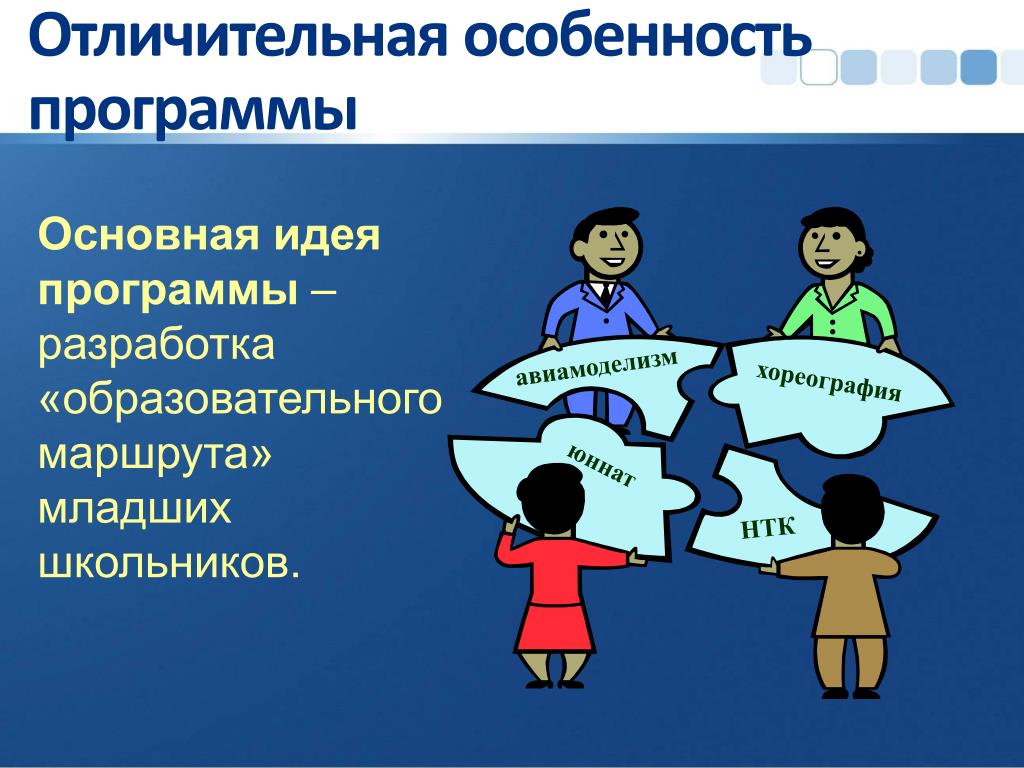 Отличительная особенность программы

Основная идея программы – разработка «образовательного маршрута» младших школьников.

авиамоделизм

хореография

юннат

НТК